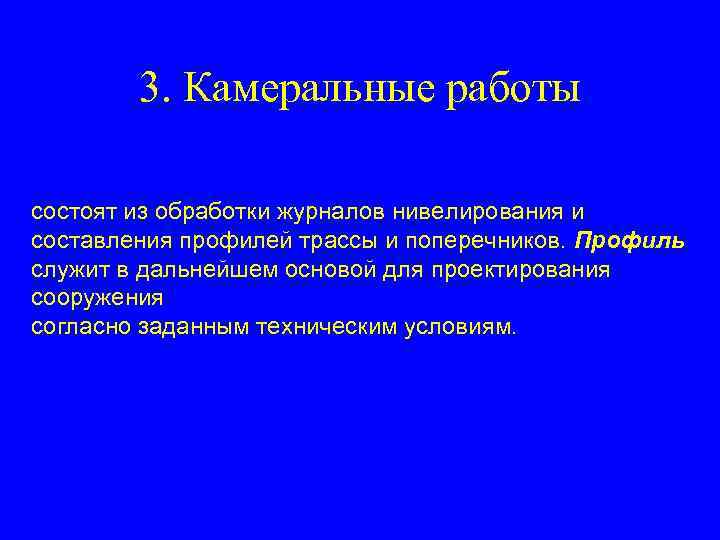 3. Камеральные работы

состоят из обработки журналов нивелирования и составления профилей трассы и поперечников. Профиль служит в дальнейшем основой для проектирования сооружения
согласно заданным техническим условиям.